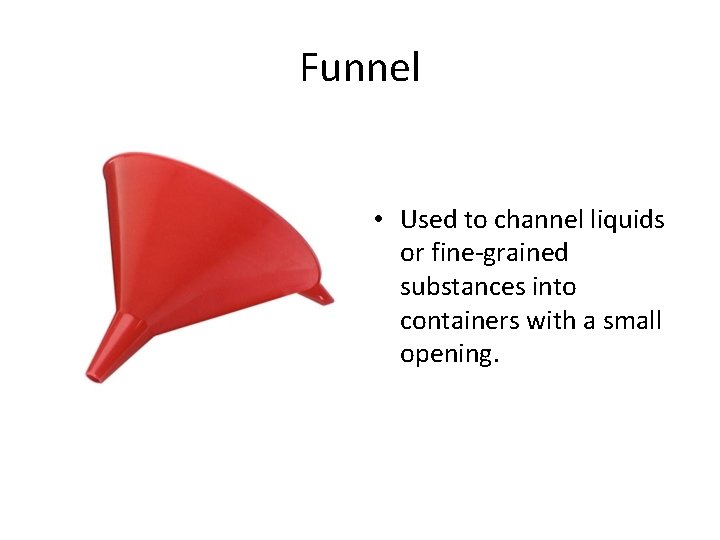 Funnel

• Used to channel liquids or fine-grained substances into containers with a small opening.